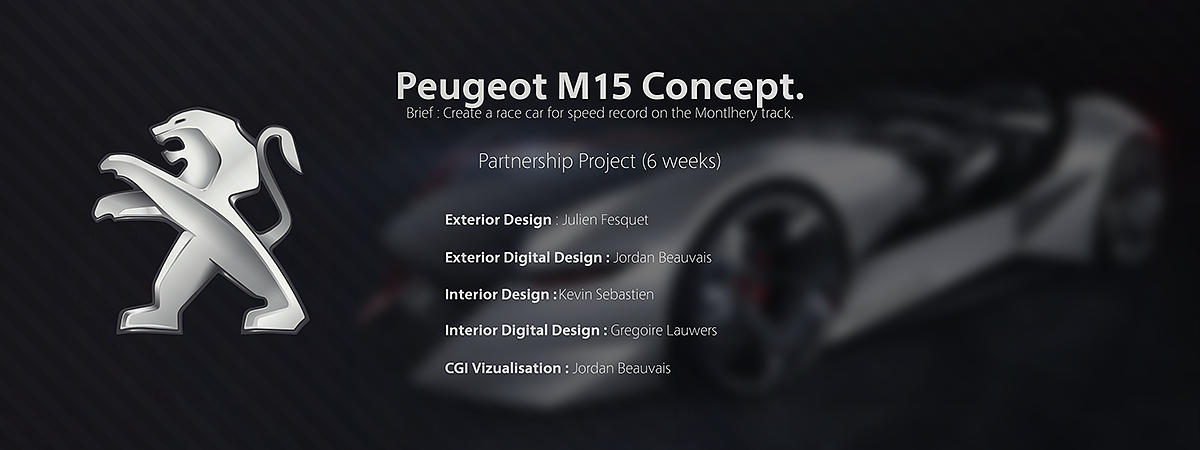 Peugeot M15 Concept.
Brief : Create a race car for speed record on the Montlhery track.

Partnership Project (6 weeks)

Exterior Design : Julien Fesquet

Exterior Digital Design : Jordan Beauvais

Interior Design :Kevin Sebastien

Interior Digital Design : Gregoire Lauwers

CGI Vizualisation : Jordan Beauvais